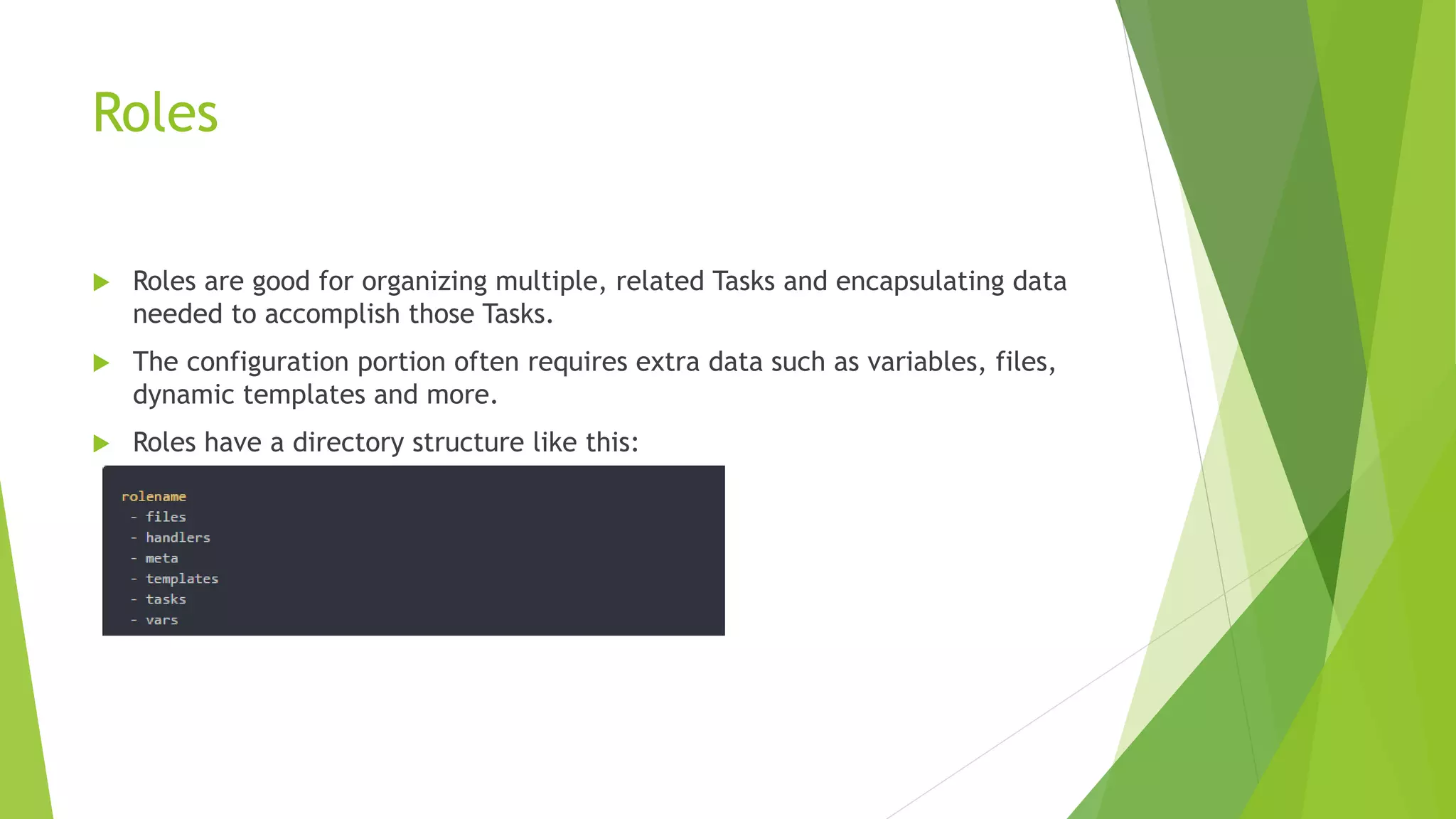 Roles

Roles are good for organizing multiple, related Tasks and encapsulating data needed to accomplish those Tasks.

The configuration portion often requires extra data such as variables, files, dynamic templates and more.

Roles have a directory structure like this:

rolename
 - files
 - handlers
 - meta
 - templates
 - tasks
 - vars